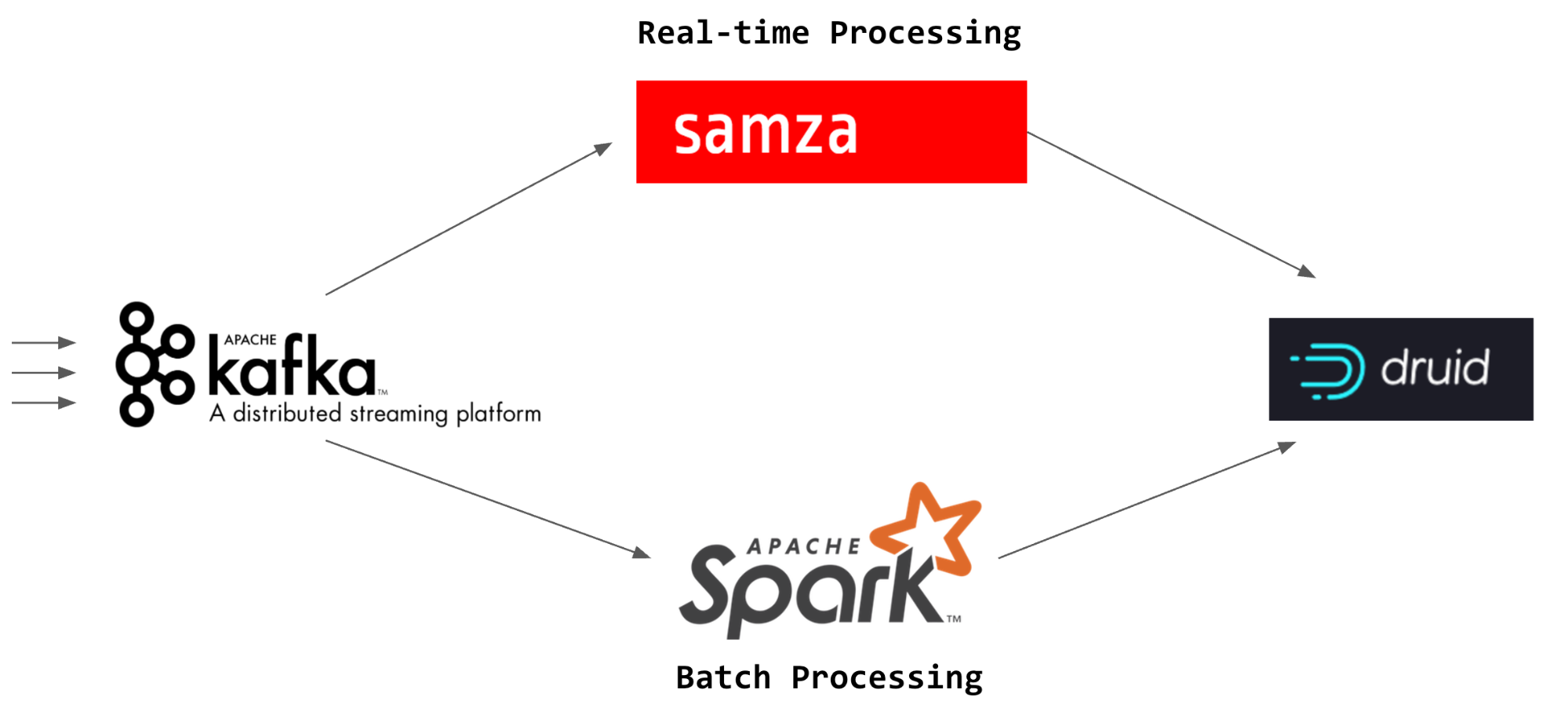 Real-time Processing

samza

APACHE kafka™
A distributed streaming platform

druid

APACHE Spark™

Batch Processing